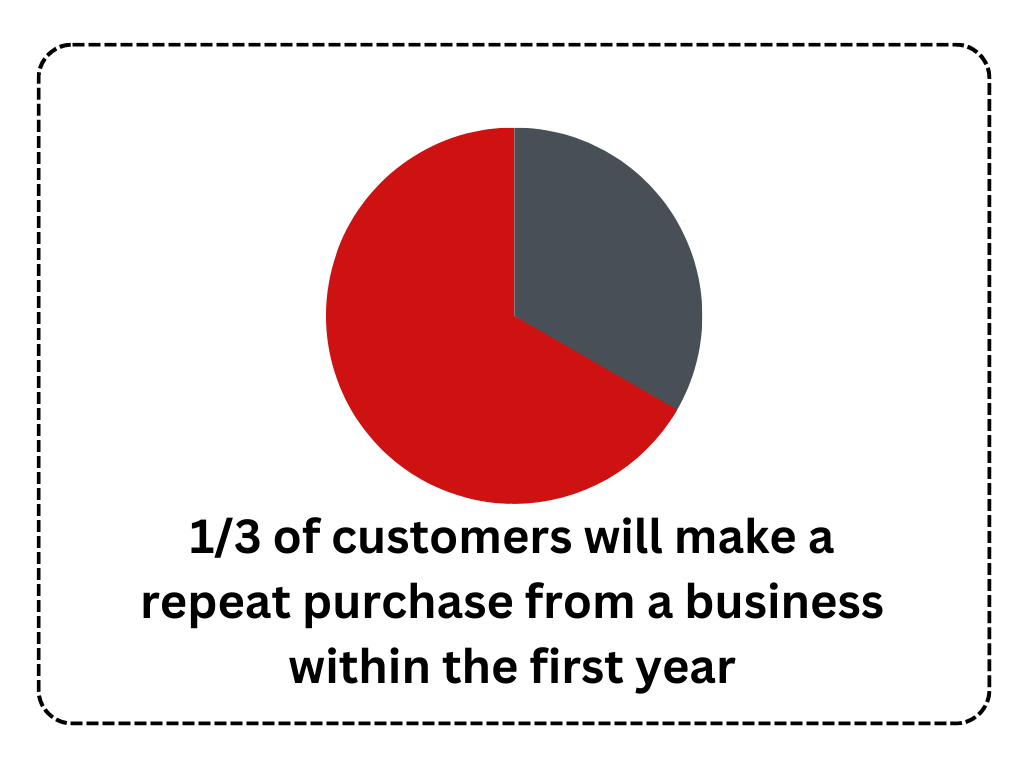 1/3 of customers will make a repeat purchase from a business within the first year